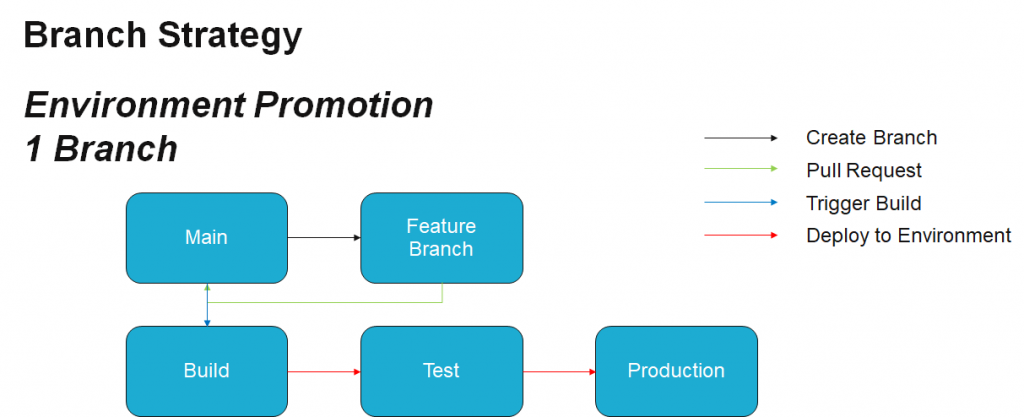 Branch Strategy

Environment Promotion
1 Branch

Create Branch
Pull Request
Trigger Build
Deploy to Environment

Main
Feature Branch
Build
Test
Production